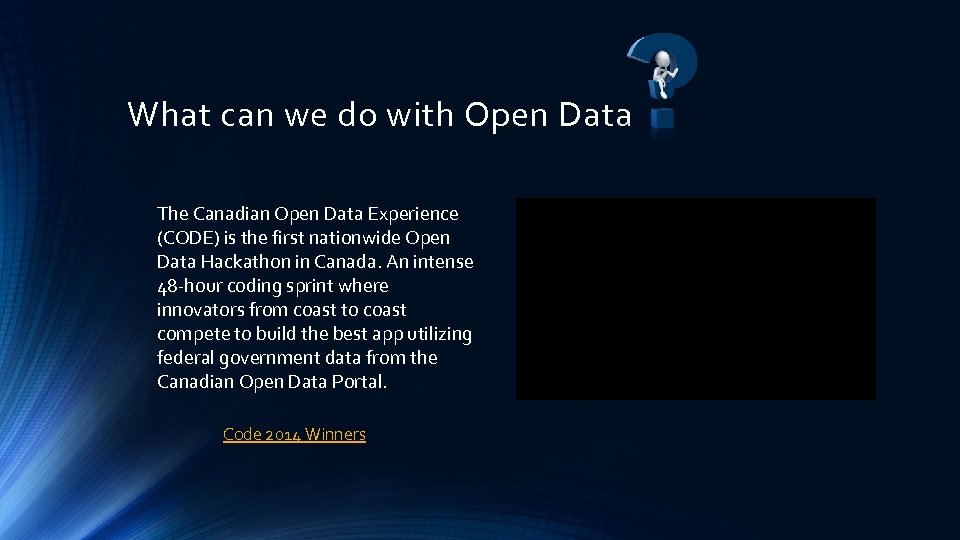 What can we do with Open Data

The Canadian Open Data Experience (CODE) is the first nationwide Open Data Hackathon in Canada. An intense 48-hour coding sprint where innovators from coast to coast compete to build the best app utilizing federal government data from the Canadian Open Data Portal.

Code 2014 Winners